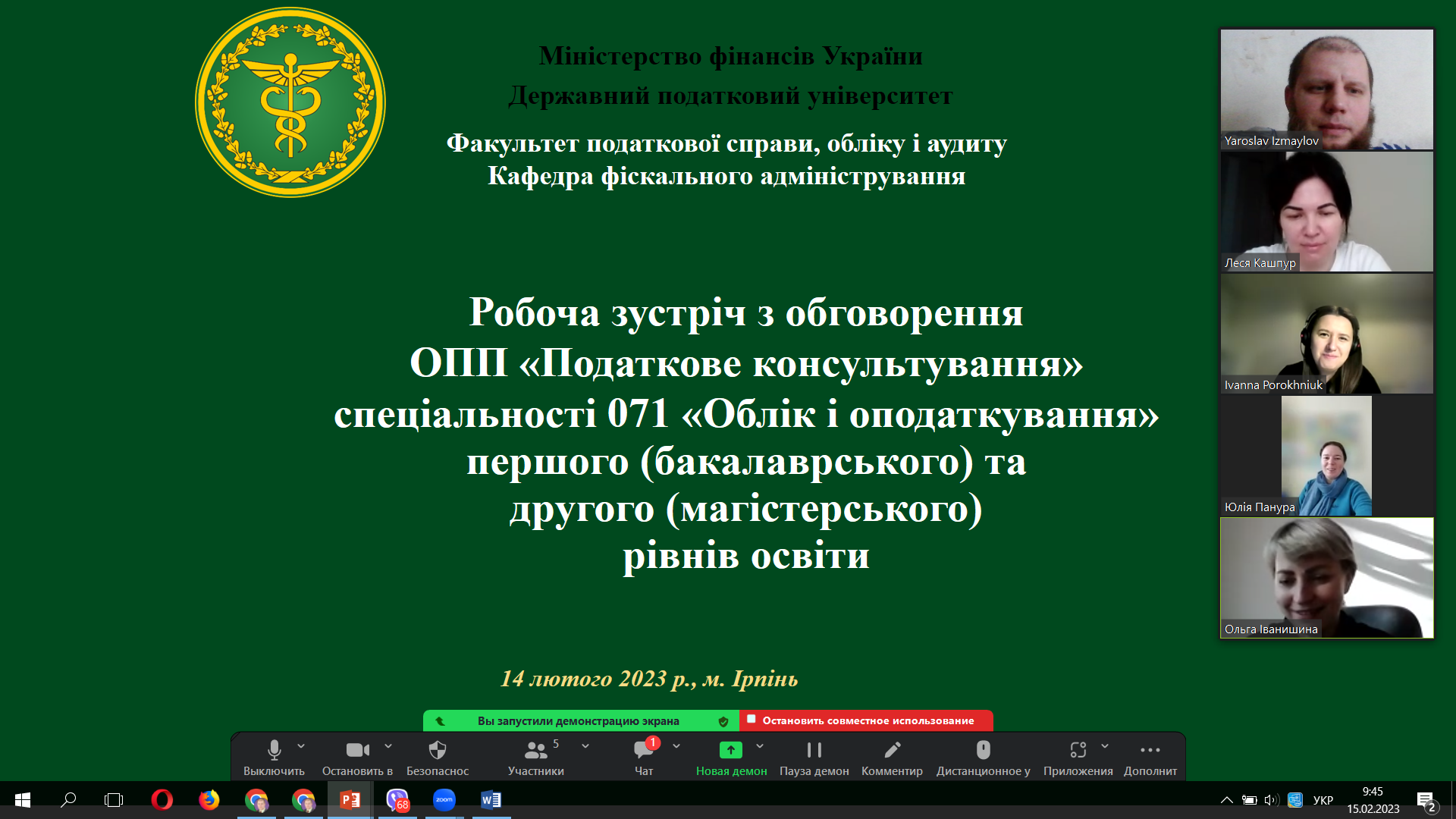 Міністерство фінансів України
Державний податковий університет

Факультет податкової справи, обліку і аудиту
Кафедра фіскального адміністрування

Робоча зустріч з обговорення ОПП «Податкове консультування» спеціальності 071 «Облік і оподаткування» першого (бакалаврського) та другого (магістерського) рівнів освіти

14 лютого 2023 р., м. Ірпінь

Yaroslav Izmaylov
Леся Кашпур
Ivanna Porokhniuk
Юлія Панура
Ольга Іванишина

Вы запустили демонстрацию экрана
Остановить совместное использование

Выключить
Остановить в
Безопаснос
5
Участники
1
Чат
Новая демон
Пауза демон
Комментир
Дистанционное у
Приложения
Дополнит

68
УКР
9:45
15.02.2023
2